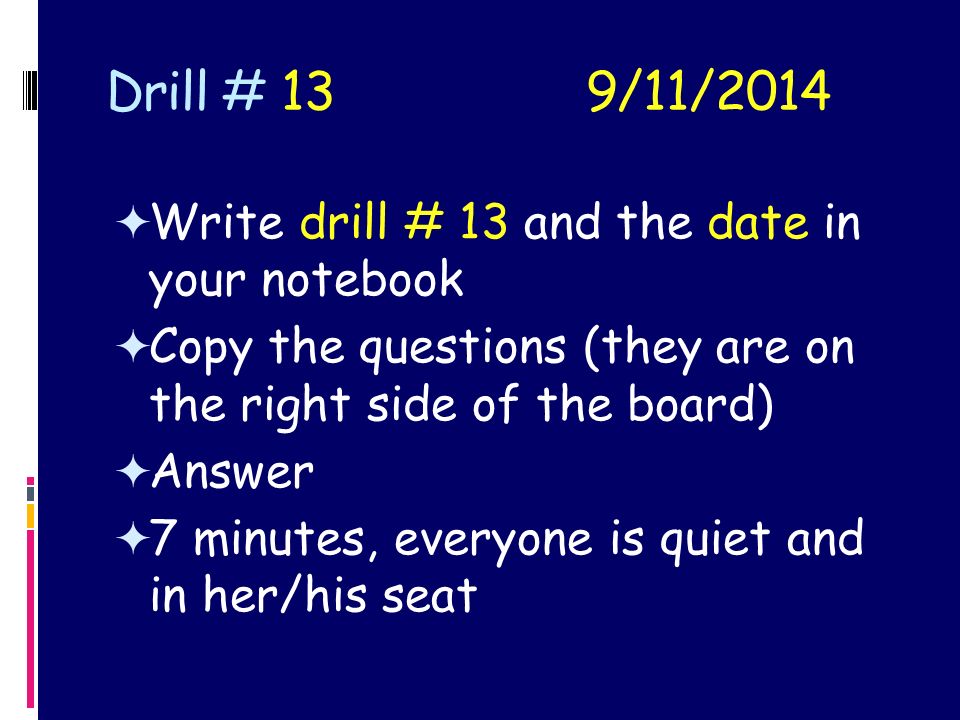 Drill # 13 9/11/2014

✦Write drill # 13 and the date in your notebook

✦Copy the questions (they are on the right side of the board)

✦Answer

✦7 minutes, everyone is quiet and in her/his seat